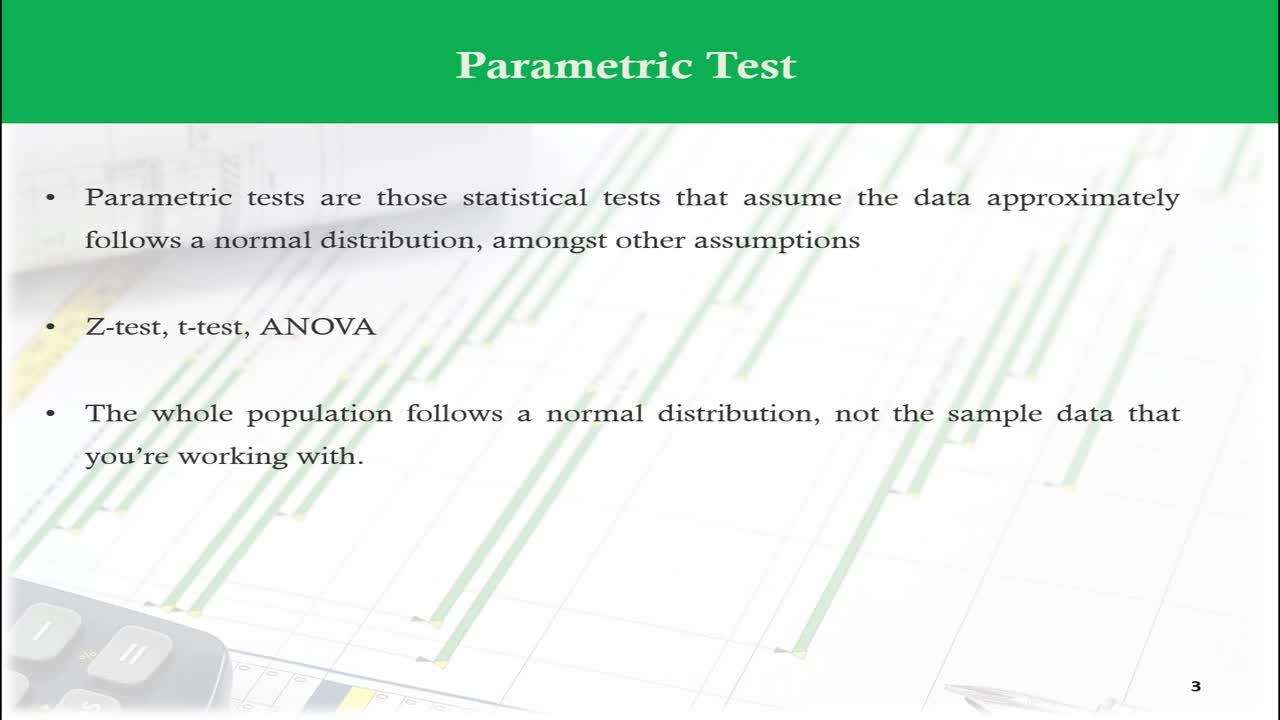 Parametric Test

• Parametric tests are those statistical tests that assume the data approximately follows a normal distribution, amongst other assumptions

• Z-test, t-test, ANOVA

• The whole population follows a normal distribution, not the sample data that you're working with.

3